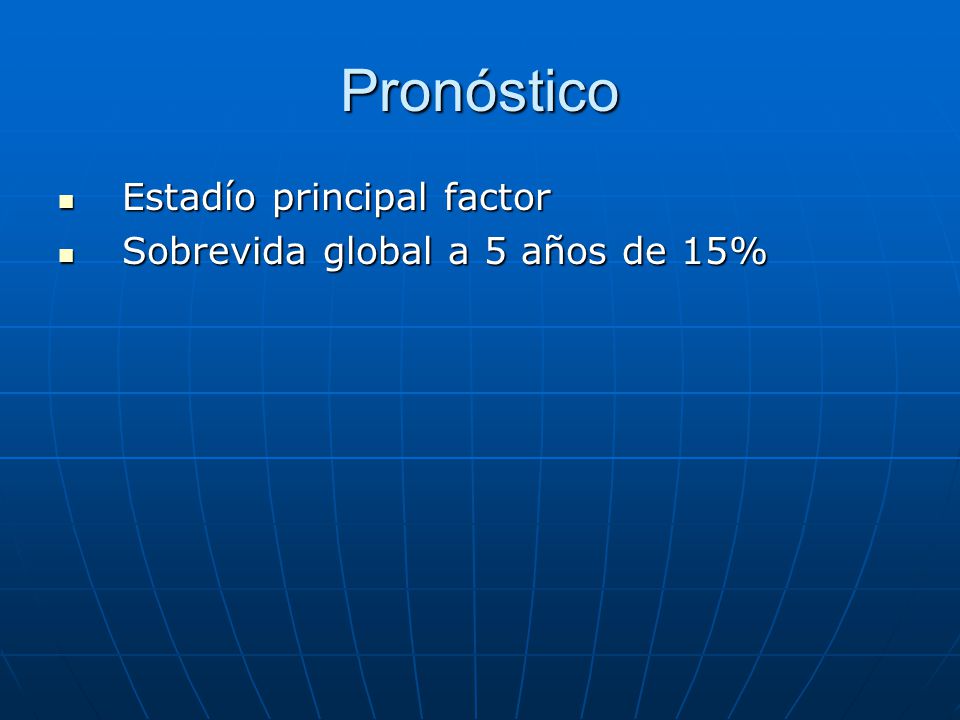 Pronóstico

- Estadío principal factor
- Sobrevida global a 5 años de 15%